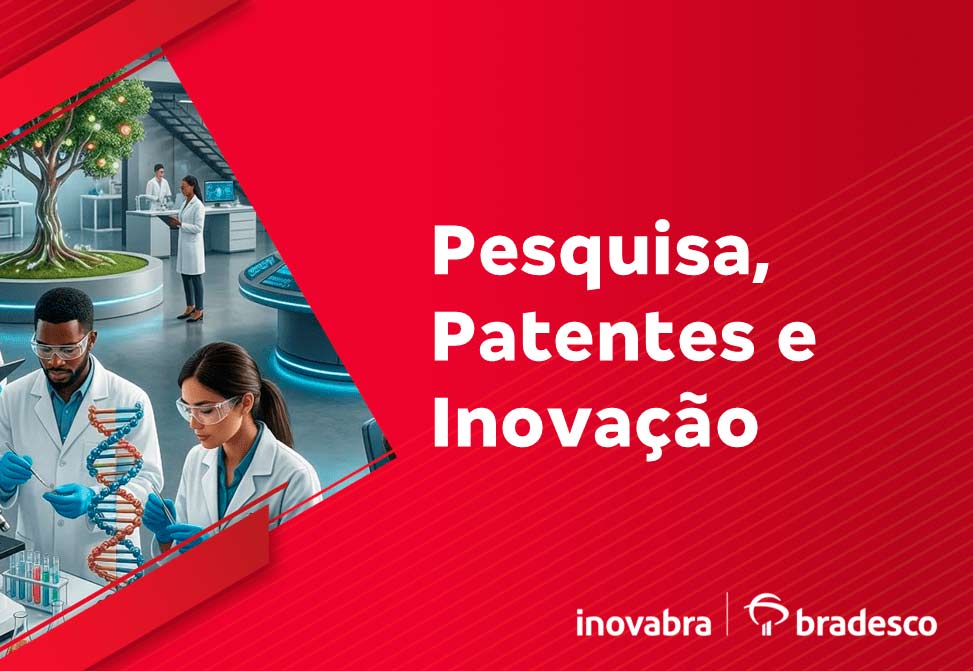 Pesquisa, Patentes e Inovação

inovabra | bradesco